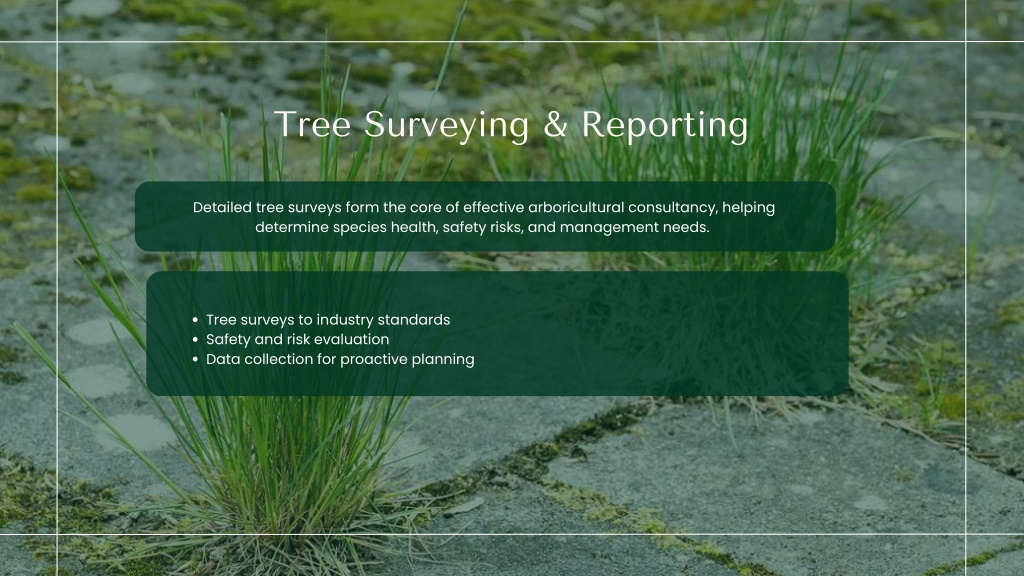 Tree Surveying & Reporting

Detailed tree surveys form the core of effective arboricultural consultancy, helping determine species health, safety risks, and management needs.

• Tree surveys to industry standards
• Safety and risk evaluation
• Data collection for proactive planning